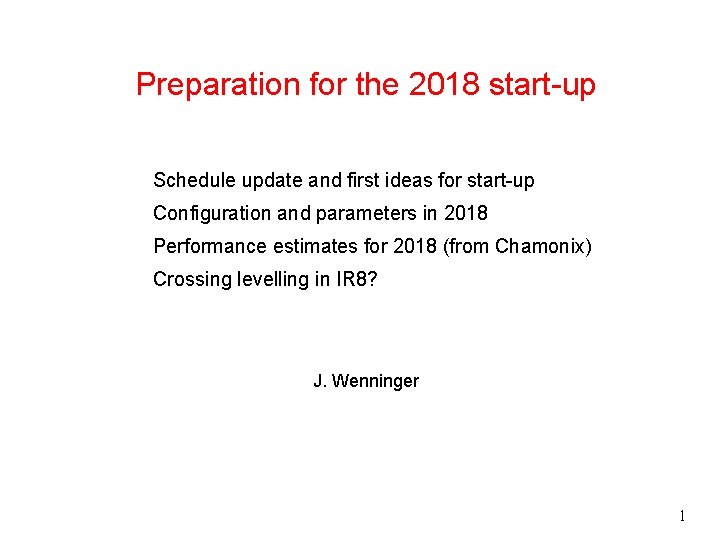 Preparation for the 2018 start-up

Schedule update and first ideas for start-up

Configuration and parameters in 2018

Performance estimates for 2018 (from Chamonix)

Crossing levelling in IR8?

J. Wenninger

1